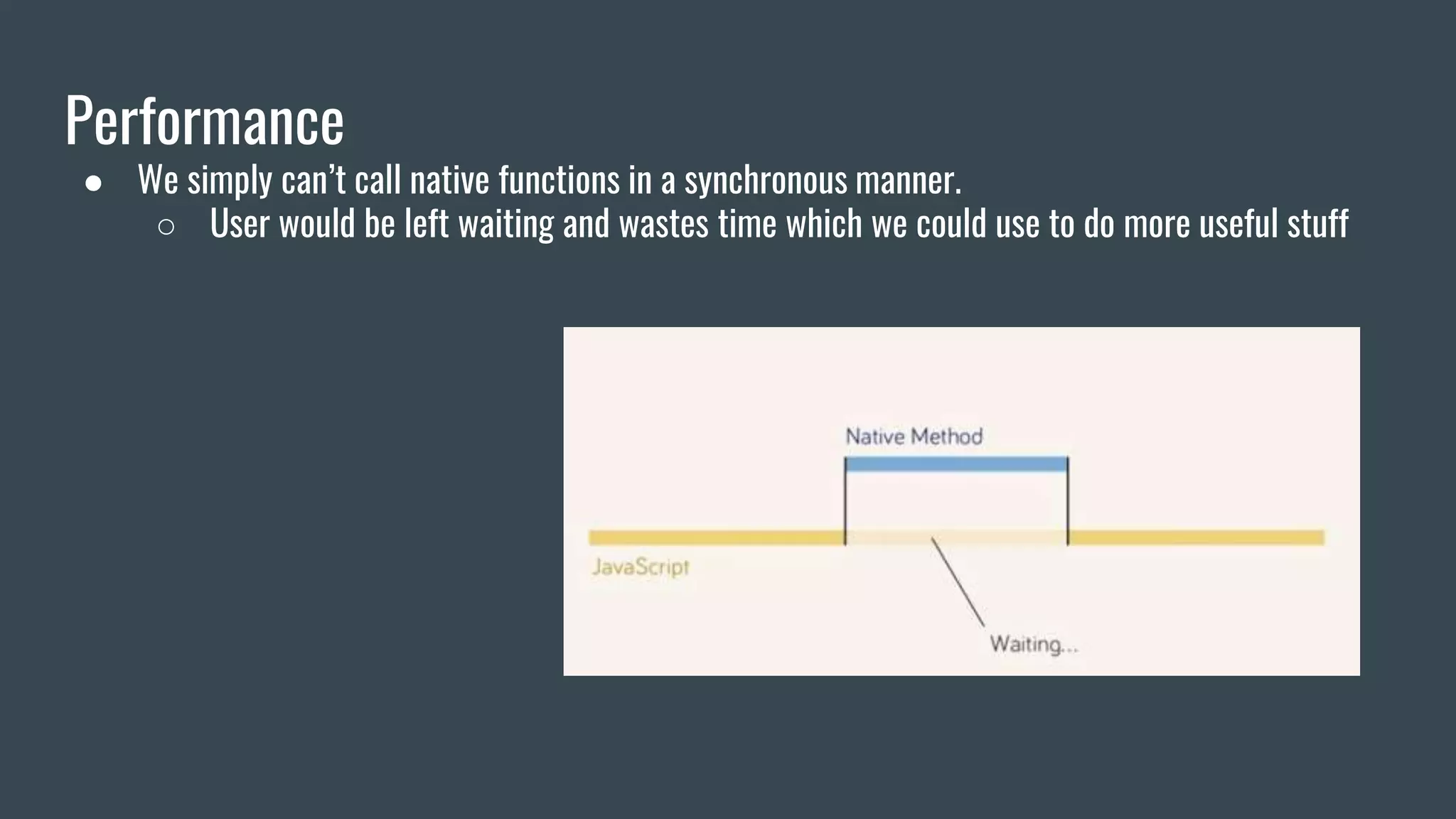 Performance

● We simply can’t call native functions in a synchronous manner.
  ○ User would be left waiting and wastes time which we could use to do more useful stuff

Native Method

JavaScript

Waiting...